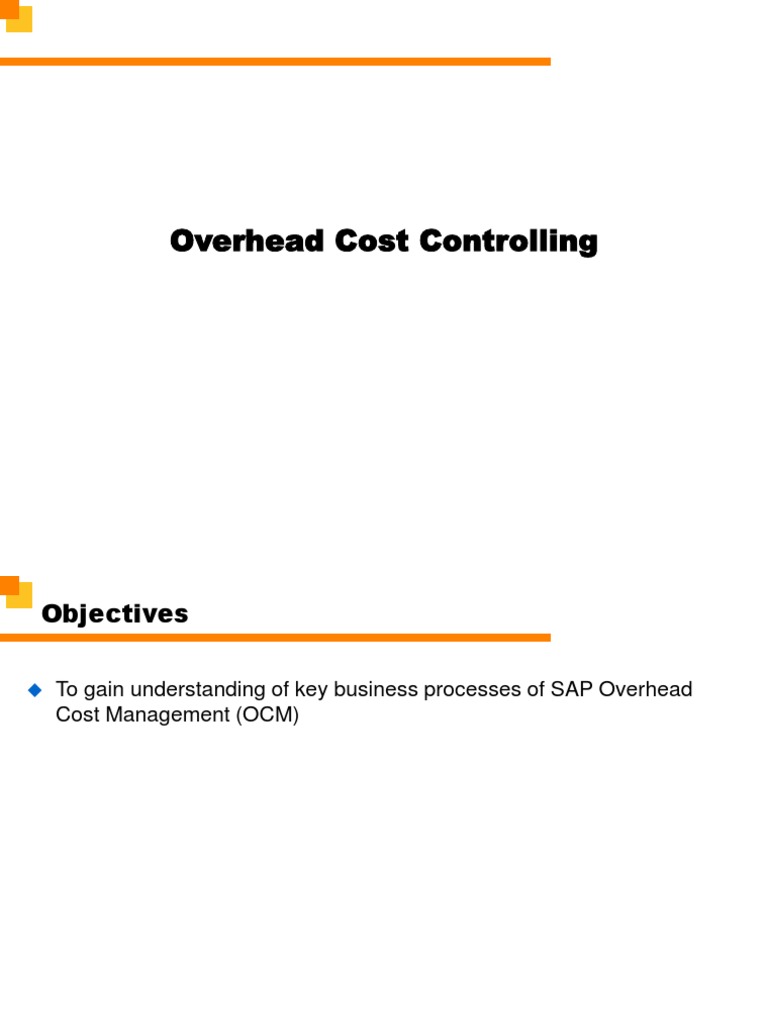 Overhead Cost Controlling

Objectives

To gain understanding of key business processes of SAP Overhead Cost Management (OCM)